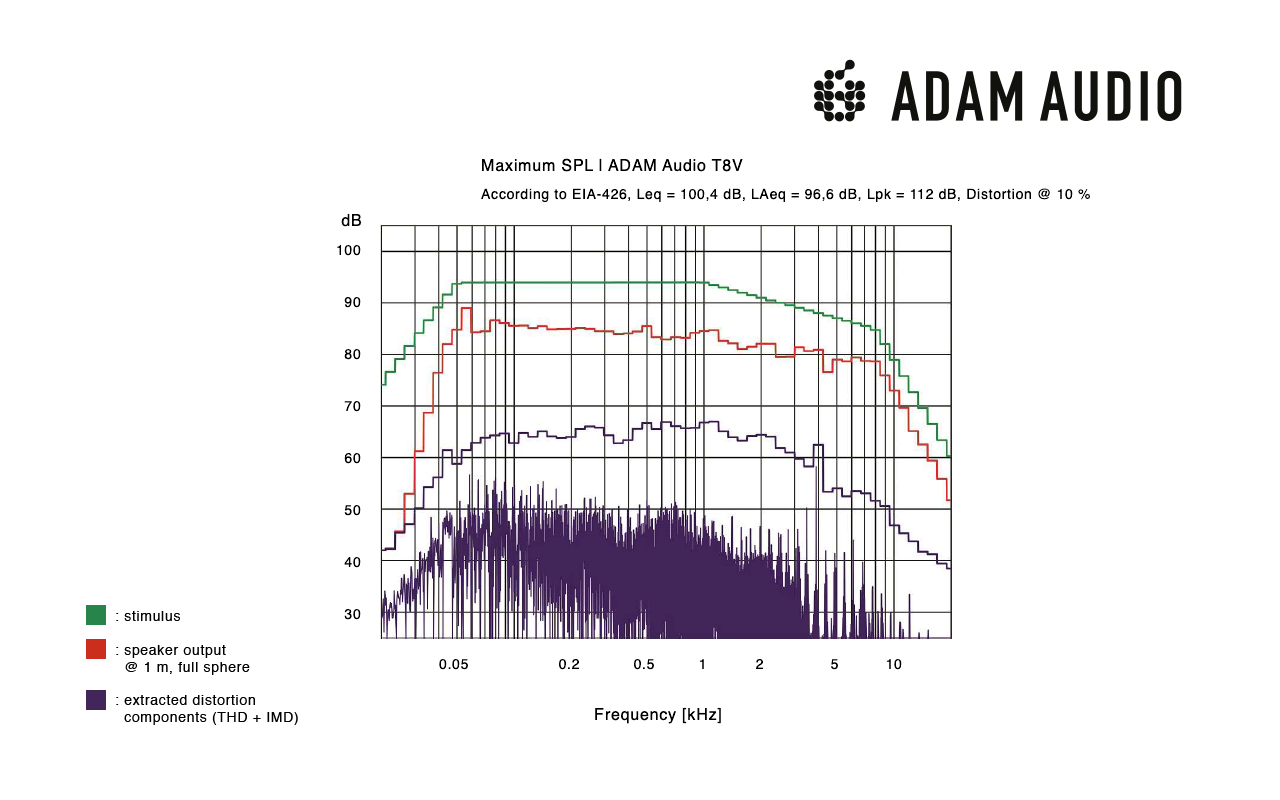 ADAM AUDIO

Maximum SPL | ADAM Audio T8V

According to EIA-426, Leq = 100,4 dB, LAeq = 96,6 dB, Lpk = 112 dB, Distortion @ 10 %

dB

100

90

80

70

60

50

40

30

0.05

0.2

0.5

1

2

5

10

Frequency [kHz]

: stimulus

: speaker output @ 1 m, full sphere

: extracted distortion components (THD + IMD)